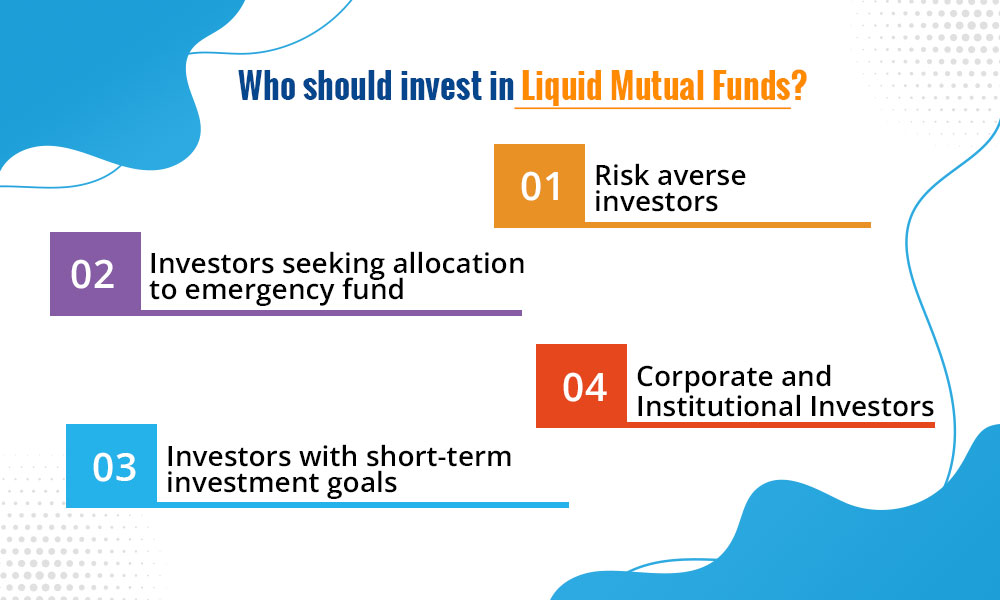 Who should invest in Liquid Mutual Funds?

01 Risk averse investors

02 Investors seeking allocation to emergency fund

04 Corporate and Institutional Investors

03 Investors with short-term investment goals